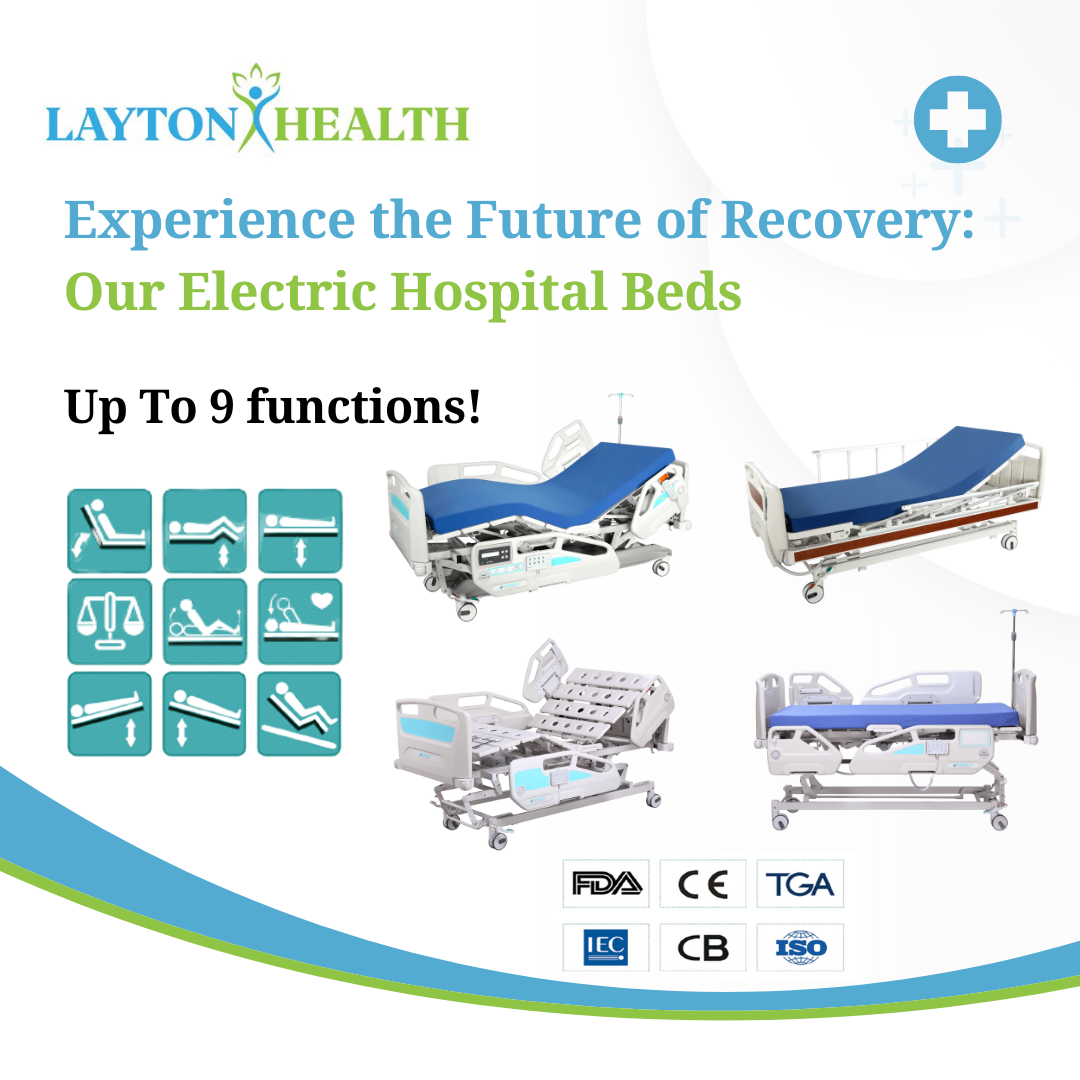 LAYTON HEALTH

Experience the Future of Recovery: Our Electric Hospital Beds

Up To 9 functions!

FDA CE TGA
IEC CB ISO